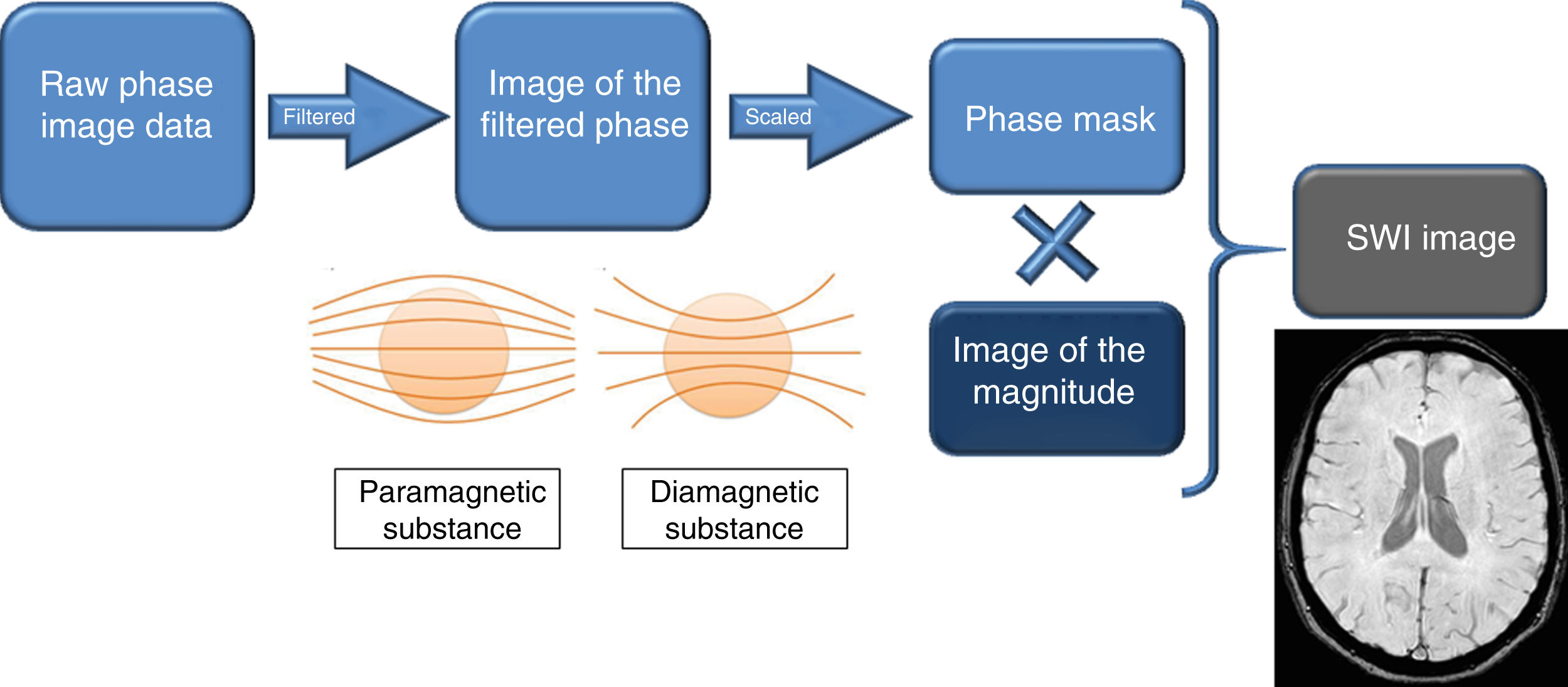 Raw phase image data

Filtered

Image of the filtered phase

Scaled

Phase mask

Image of the magnitude

SWI image

Paramagnetic substance

Diamagnetic substance